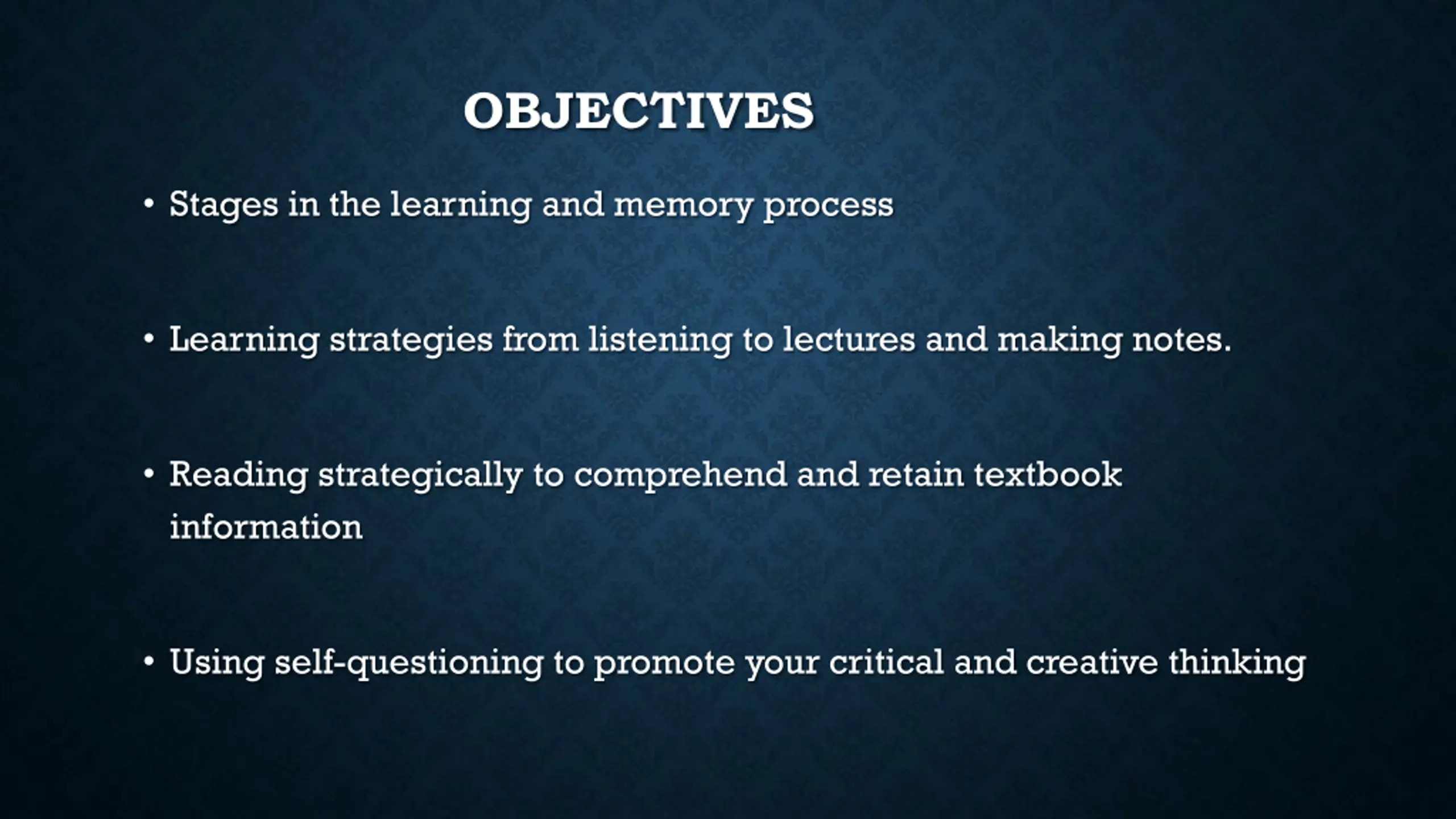 OBJECTIVES

• Stages in the learning and memory process

• Learning strategies from listening to lectures and making notes.

• Reading strategically to comprehend and retain textbook information

• Using self-questioning to promote your critical and creative thinking